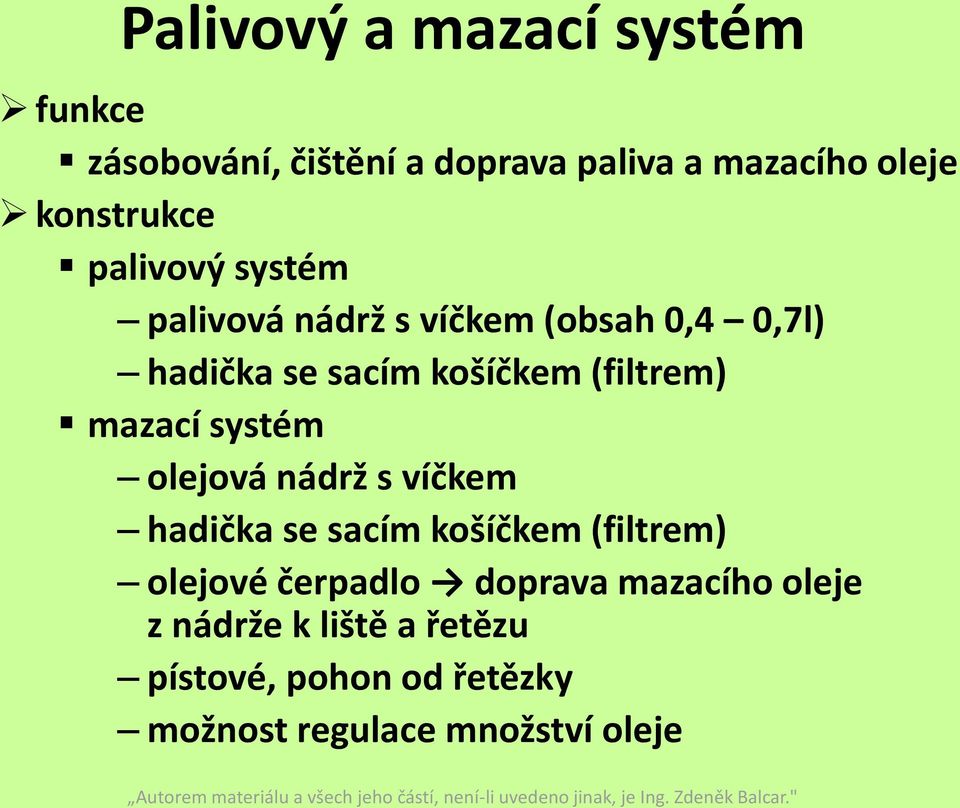 Palivový a mazací systém

➢ funkce

▪ zásobování, čištění a doprava paliva a mazacího oleje

➢ konstrukce

▪ palivový systém

– palivová nádrž s víčkem (obsah 0,4 – 0,7l)

– hadička se sacím košíčkem (filtrem)

▪ mazací systém

– olejová nádrž s víčkem

– hadička se sacím košíčkem (filtrem)

– olejové čerpadlo → doprava mazacího oleje z nádrže k liště a řetězu

– pístové, pohon od řetězky

– možnost regulace množství oleje

„Autorem materiálu a všech jeho částí, není-li uvedeno jinak, je Ing. Zdeněk Balcar."